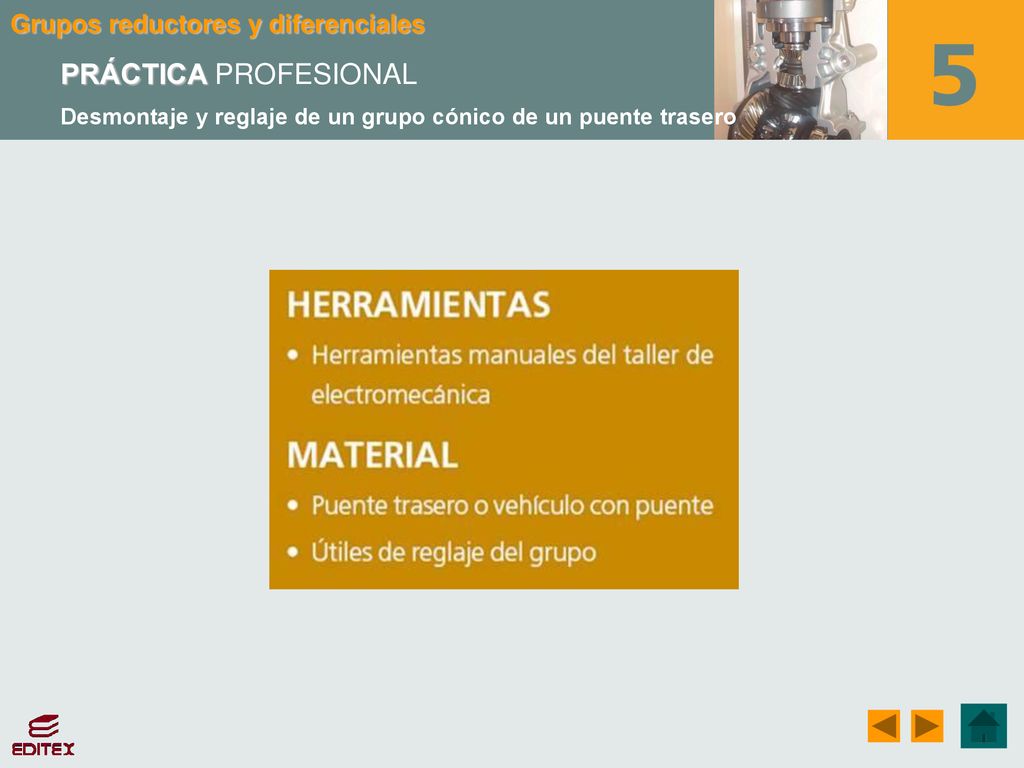 Grupos reductores y diferenciales

PRÁCTICA PROFESIONAL

Desmontaje y reglaje de un grupo cónico de un puente trasero

5

HERRAMIENTAS

• Herramientas manuales del taller de electromecánica

MATERIAL

• Puente trasero o vehículo con puente
• Útiles de reglaje del grupo

EDITEX